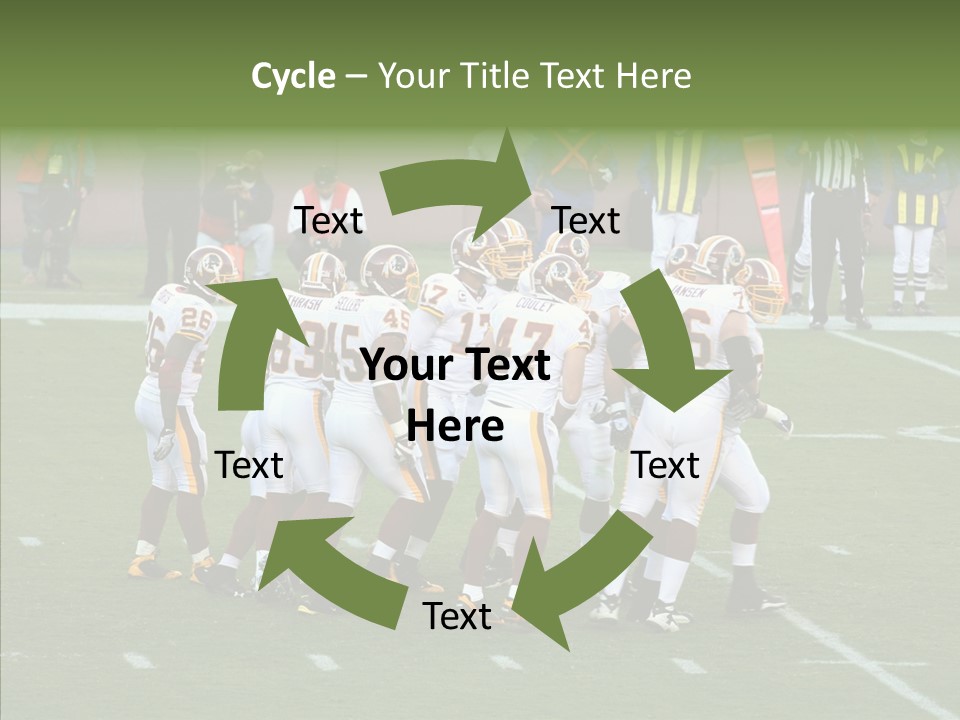 Cycle – Your Title Text Here

Text

Text

Your Text Here

Text

Text

Text